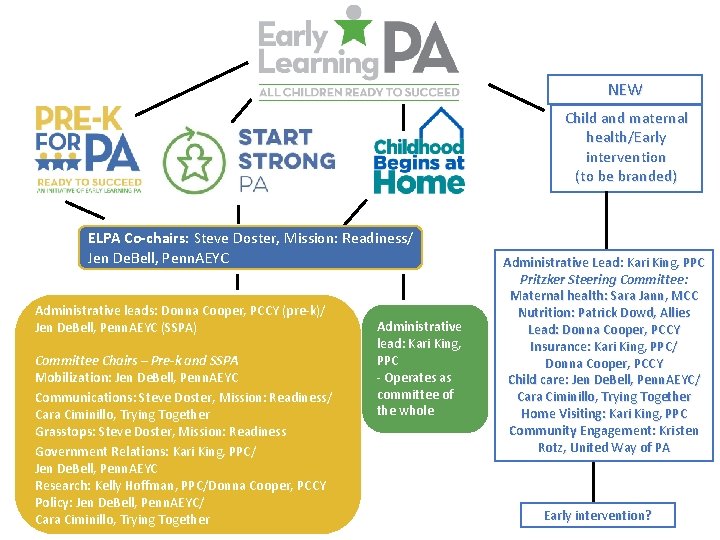 Early Learning PA
ALL CHILDREN READY TO SUCCEED

PRE-K FOR PA
READY TO SUCCEED
AN INITIATIVE OF EARLY LEARNING PA

START STRONG PA

Childhood Begins at Home

NEW

Child and maternal health/Early intervention (to be branded)

ELPA Co-chairs: Steve Doster, Mission: Readiness/ Jen DeBell, PennAEYC

Administrative leads: Donna Cooper, PCCY (pre-k)/ Jen DeBell, PennAEYC (SSPA)

Committee Chairs – Pre-k and SSPA
Mobilization: Jen DeBell, PennAEYC
Communications: Steve Doster, Mission: Readiness/ Cara Ciminillo, Trying Together
Grasstops: Steve Doster, Mission: Readiness
Government Relations: Kari King, PPC/ Jen DeBell, PennAEYC
Research: Kelly Hoffman, PPC/Donna Cooper, PCCY
Policy: Jen DeBell, PennAEYC/ Cara Ciminillo, Trying Together

Administrative lead: Kari King, PPC
- Operates as committee of the whole

Administrative Lead: Kari King, PPC
Pritzker Steering Committee:
Maternal health: Sara Jann, MCC
Nutrition: Patrick Dowd, Allies
Lead: Donna Cooper, PCCY
Insurance: Kari King, PPC/ Donna Cooper, PCCY
Child care: Jen DeBell, PennAEYC/ Cara Ciminillo, Trying Together
Home Visiting: Kari King, PPC
Community Engagement: Kristen Rotz, United Way of PA

Early intervention?